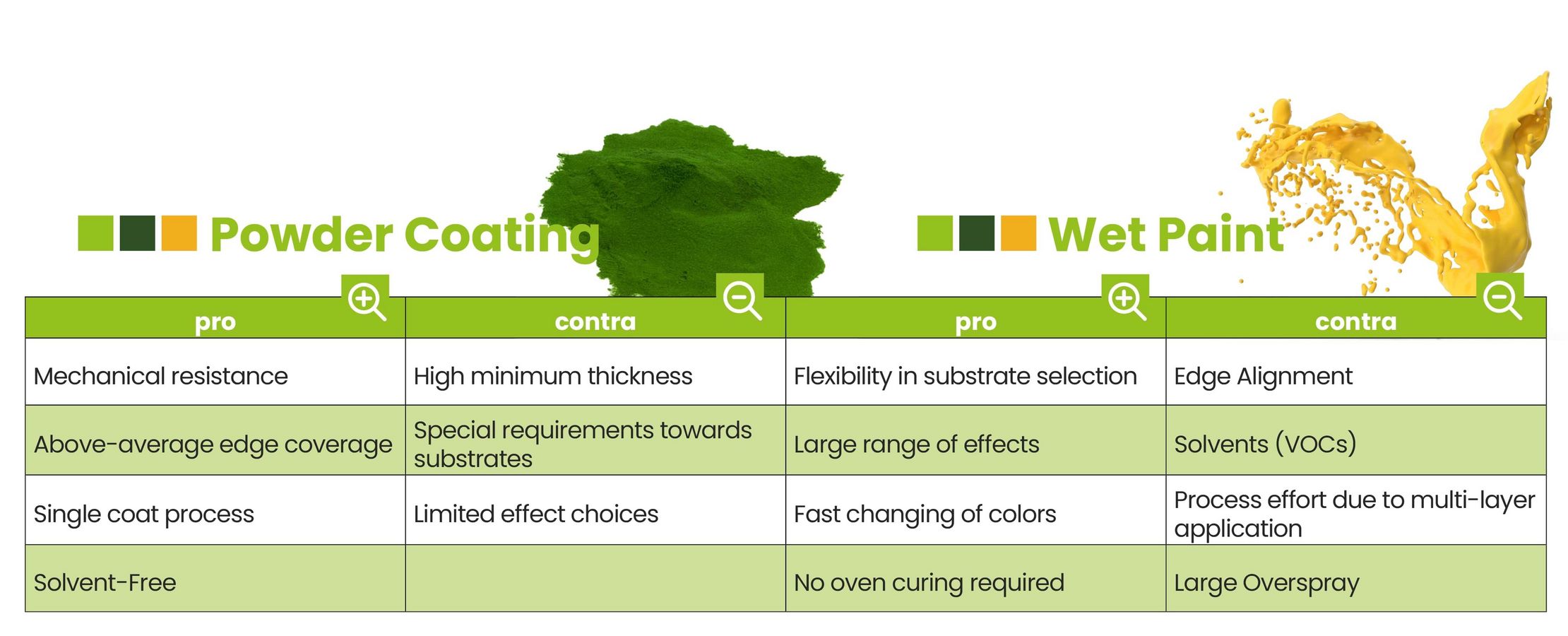 Powder Coating

Wet Paint

| pro | contra | pro | contra |
|---|---|---|---|
| Mechanical resistance | High minimum thickness | Flexibility in substrate selection | Edge Alignment |
| Above-average edge coverage | Special requirements towards substrates | Large range of effects | Solvents (VOCs) |
| Single coat process | Limited effect choices | Fast changing of colors | Process effort due to multi-layer application |
| Solvent-Free | | No oven curing required | Large Overspray |